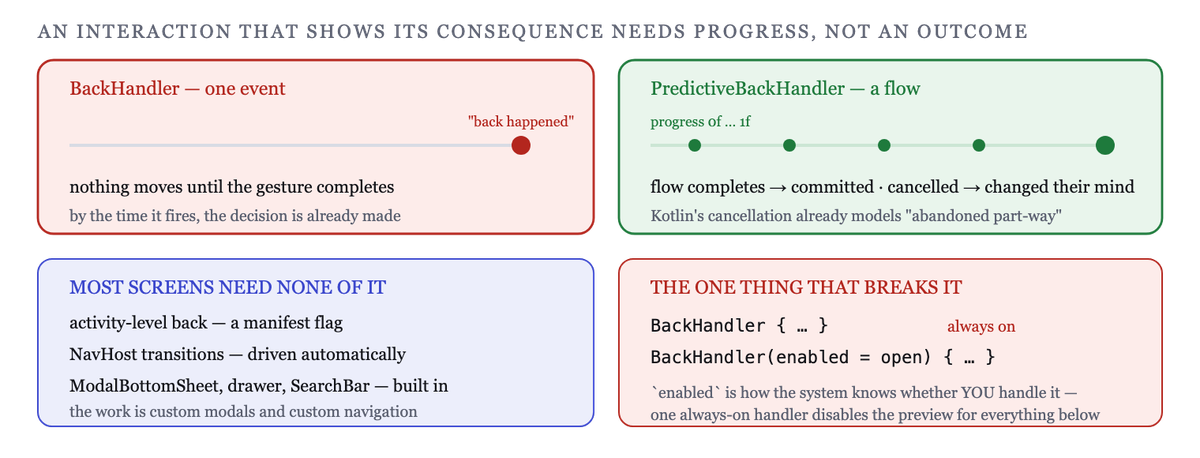 AN INTERACTION THAT SHOWS ITS CONSEQUENCE NEEDS PROGRESS, NOT AN OUTCOME

BackHandler — one event

"back happened"

nothing moves until the gesture completes

by the time it fires, the decision is already made

PredictiveBackHandler — a flow

progress of … 1f

flow completes → committed · cancelled → changed their mind

Kotlin's cancellation already models "abandoned part-way"

MOST SCREENS NEED NONE OF IT

activity-level back — a manifest flag

NavHost transitions — driven automatically

ModalBottomSheet, drawer, SearchBar — built in

the work is custom modals and custom navigation

THE ONE THING THAT BREAKS IT

BackHandler { … }

always on

BackHandler(enabled = open) { … }

`enabled` is how the system knows whether YOU handle it — one always-on handler disables the preview for everything below